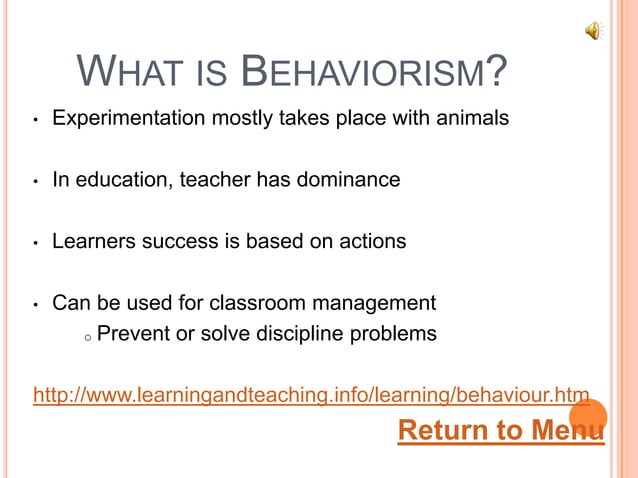 WHAT IS BEHAVIORISM?

• Experimentation mostly takes place with animals

• In education, teacher has dominance

• Learners success is based on actions

• Can be used for classroom management
  o Prevent or solve discipline problems

http://www.learningandteaching.info/learning/behaviour.htm

Return to Menu